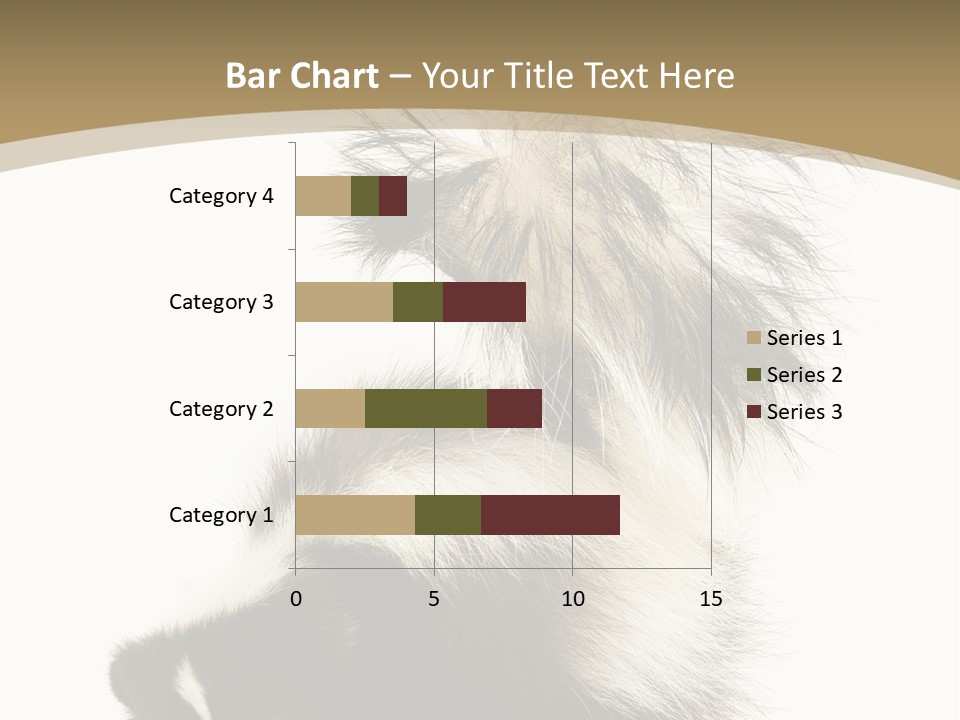 Bar Chart – Your Title Text Here

Category 4
Category 3
Category 2
Category 1

0
5
10
15

Series 1
Series 2
Series 3